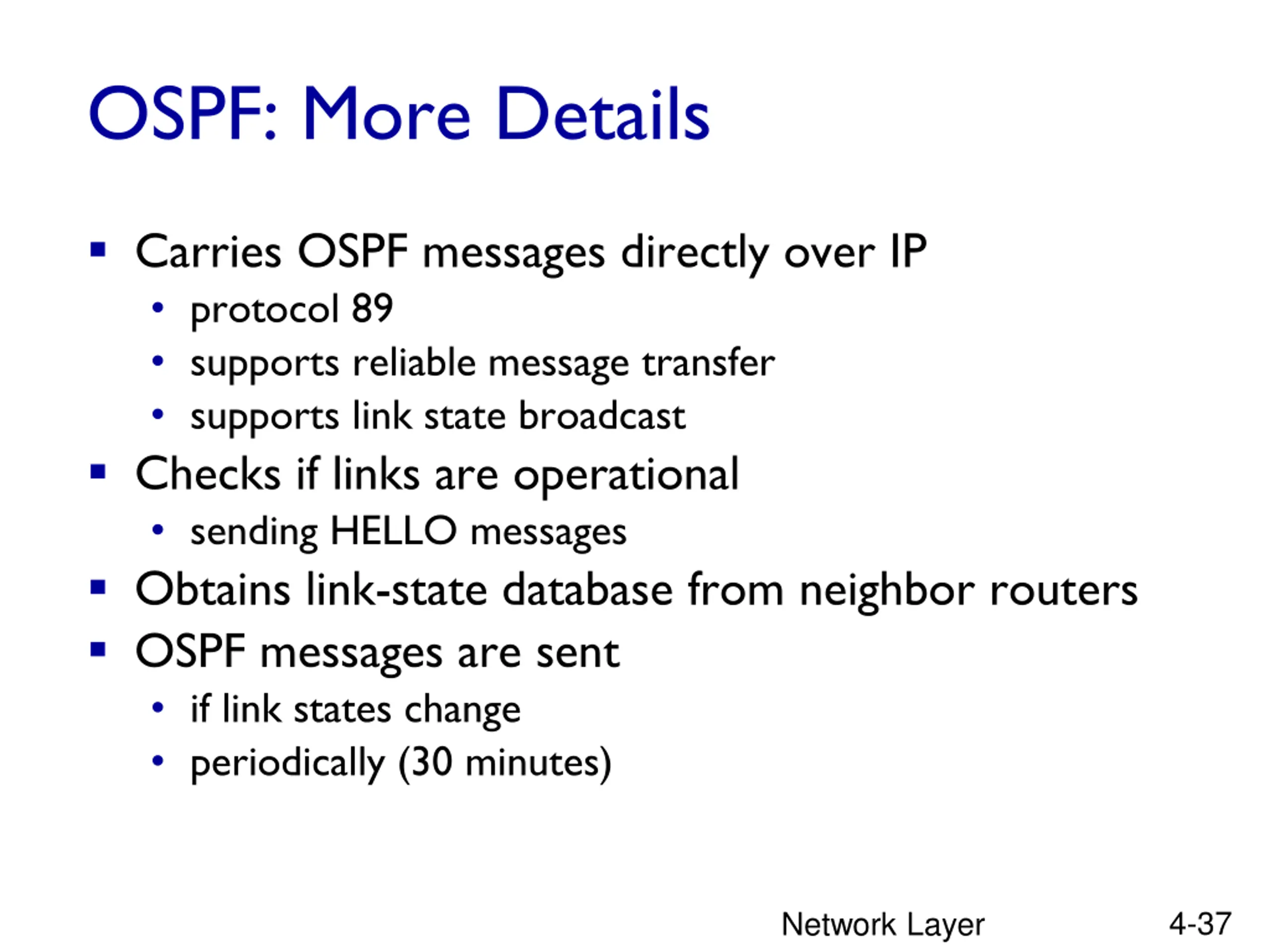 OSPF: More Details

▪ Carries OSPF messages directly over IP
  • protocol 89
  • supports reliable message transfer
  • supports link state broadcast
▪ Checks if links are operational
  • sending HELLO messages
▪ Obtains link-state database from neighbor routers
▪ OSPF messages are sent
  • if link states change
  • periodically (30 minutes)

Network Layer 4-37